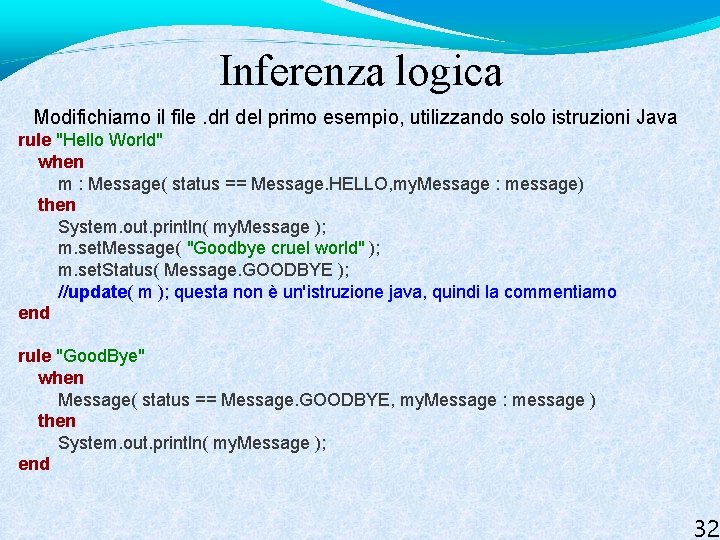 Inferenza logica

Modifichiamo il file .drl del primo esempio, utilizzando solo istruzioni Java

rule "Hello World"
when
m : Message( status == Message.HELLO,myMessage : message)
then
System.out.println( myMessage );
m.setMessage( "Goodbye cruel world" );
m.setStatus( Message.GOODBYE );
//update( m ); questa non è un'istruzione java, quindi la commentiamo
end

rule "GoodBye"
when
Message( status == Message.GOODBYE, myMessage : message )
then
System.out.println( myMessage );
end

32